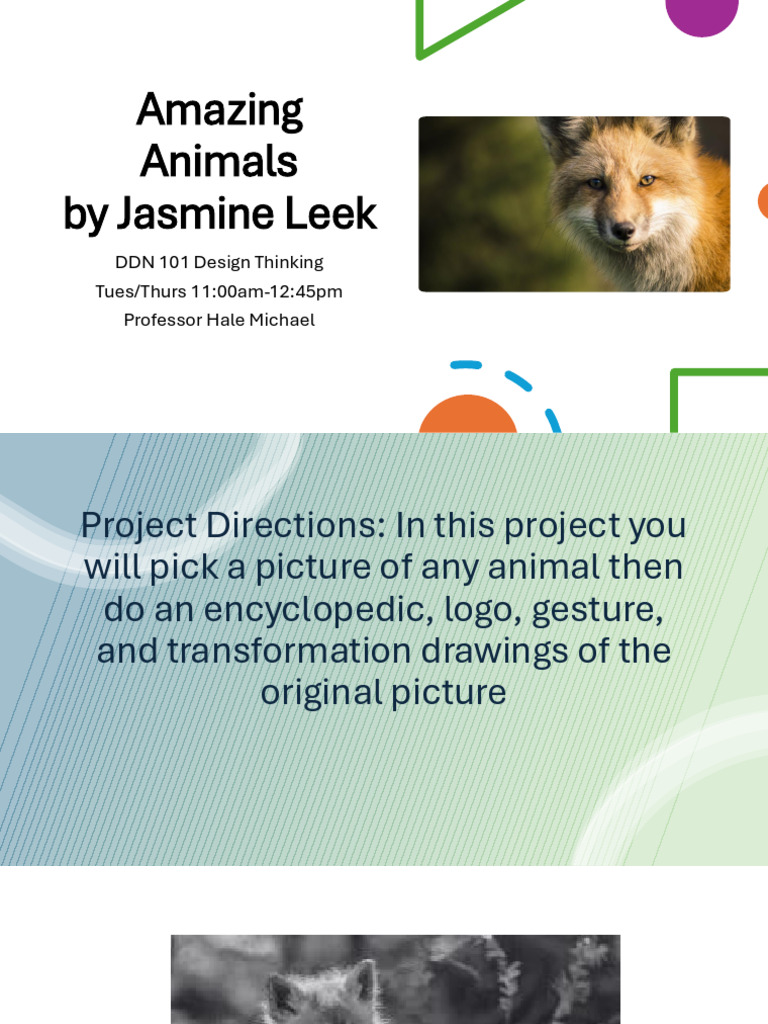 Amazing Animals by Jasmine Leek

DDN 101 Design Thinking
Tues/Thurs 11:00am-12:45pm
Professor Hale Michael

Project Directions: In this project you will pick a picture of any animal then do an encyclopedic, logo, gesture, and transformation drawings of the original picture